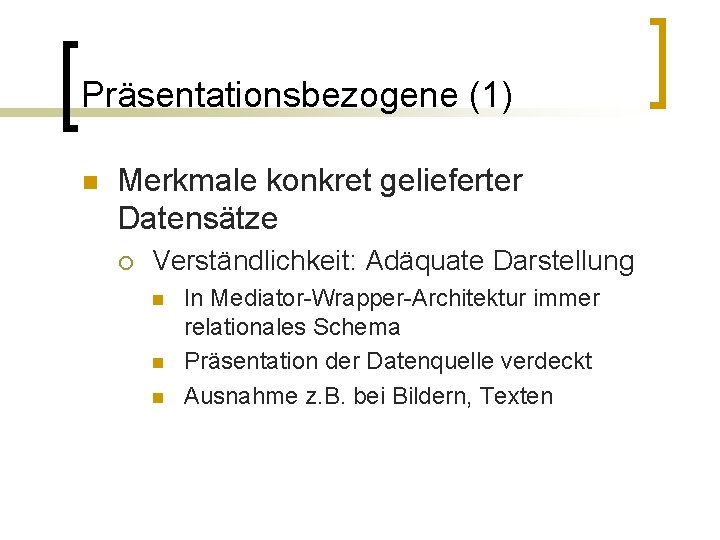 Präsentationsbezogene (1)

Merkmale konkret gelieferter Datensätze

Verständlichkeit: Adäquate Darstellung

In Mediator-Wrapper-Architektur immer relationales Schema

Präsentation der Datenquelle verdeckt

Ausnahme z.B. bei Bildern, Texten